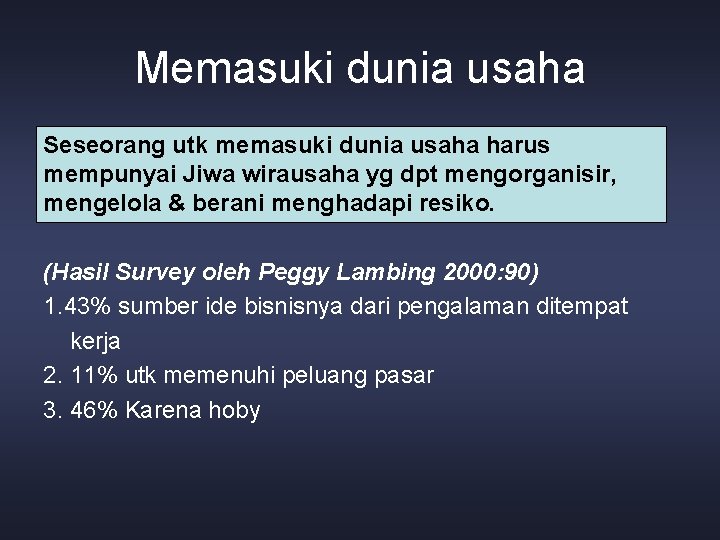 Memasuki dunia usaha

Seseorang utk memasuki dunia usaha harus mempunyai Jiwa wirausaha yg dpt mengorganisir, mengelola & berani menghadapi resiko.

(Hasil Survey oleh Peggy Lambing 2000:90)
1.43% sumber ide bisnisnya dari pengalaman ditempat kerja
2. 11% utk memenuhi peluang pasar
3. 46% Karena hoby